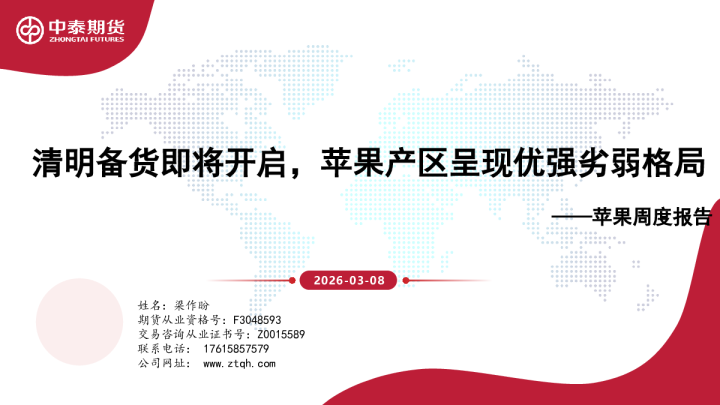 中泰期货
ZHONGTAI FUTURES

清明备货即将开启，苹果产区呈现优强劣弱格局

——苹果周度报告

2026-03-08

姓名：梁作盼
期货从业资格号：F3048593
交易咨询从业证书号：Z0015589
联系电话： 17615857579
公司网址： www.ztqh.com